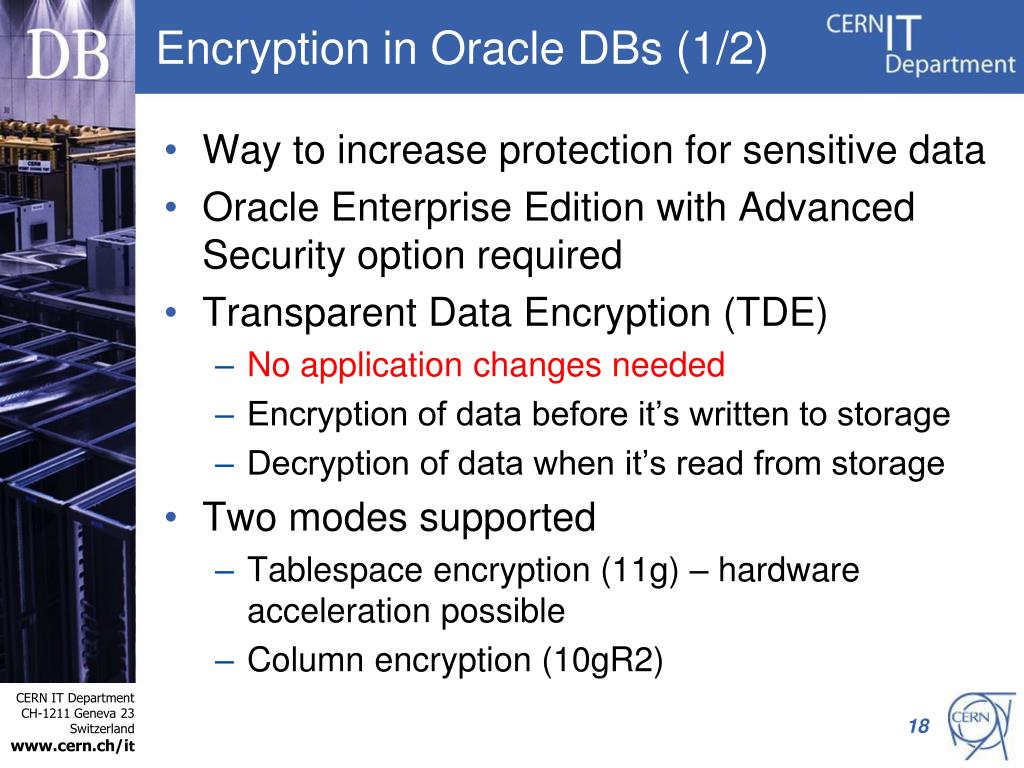 DB

Encryption in Oracle DBs (1/2)

CERN IT Department

• Way to increase protection for sensitive data
• Oracle Enterprise Edition with Advanced Security option required
• Transparent Data Encryption (TDE)
– No application changes needed
– Encryption of data before it's written to storage
– Decryption of data when it's read from storage
• Two modes supported
– Tablespace encryption (11g) – hardware acceleration possible
– Column encryption (10gR2)

CERN IT Department
CH-1211 Geneva 23
Switzerland
www.cern.ch/it

18

CERN